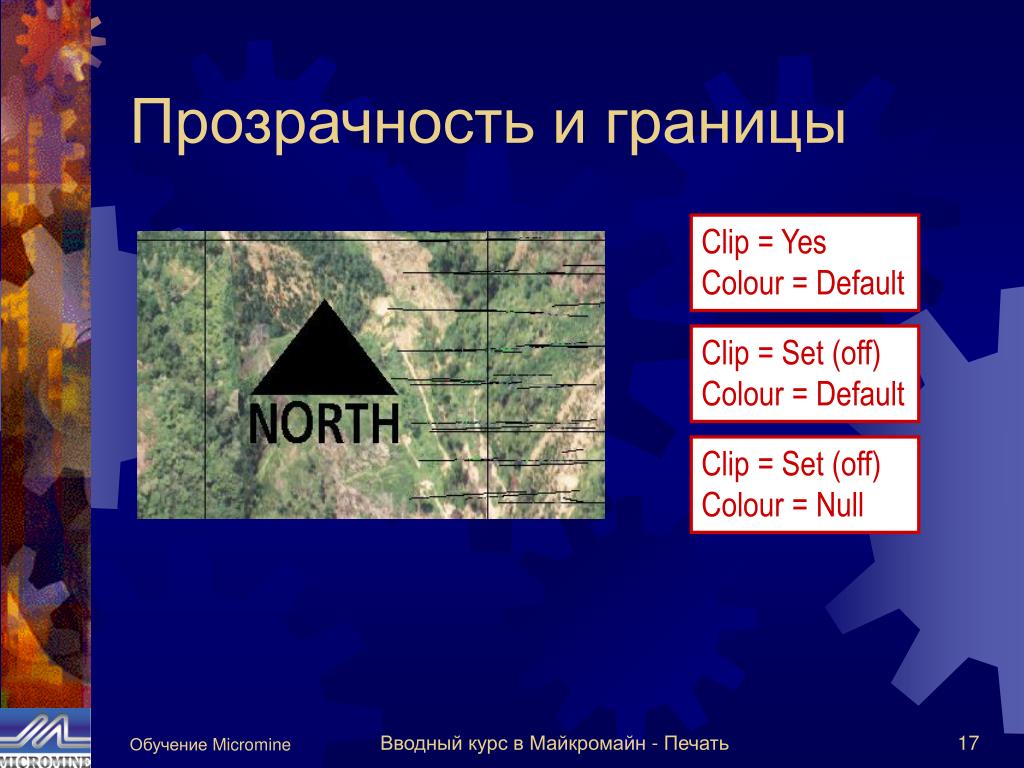 Прозрачность и границы

NORTH

Clip = Yes
Colour = Default

Clip = Set (off)
Colour = Default

Clip = Set (off)
Colour = Null

MICROMINE

Обучение Micromine

Вводный курс в Майкромайн - Печать

17